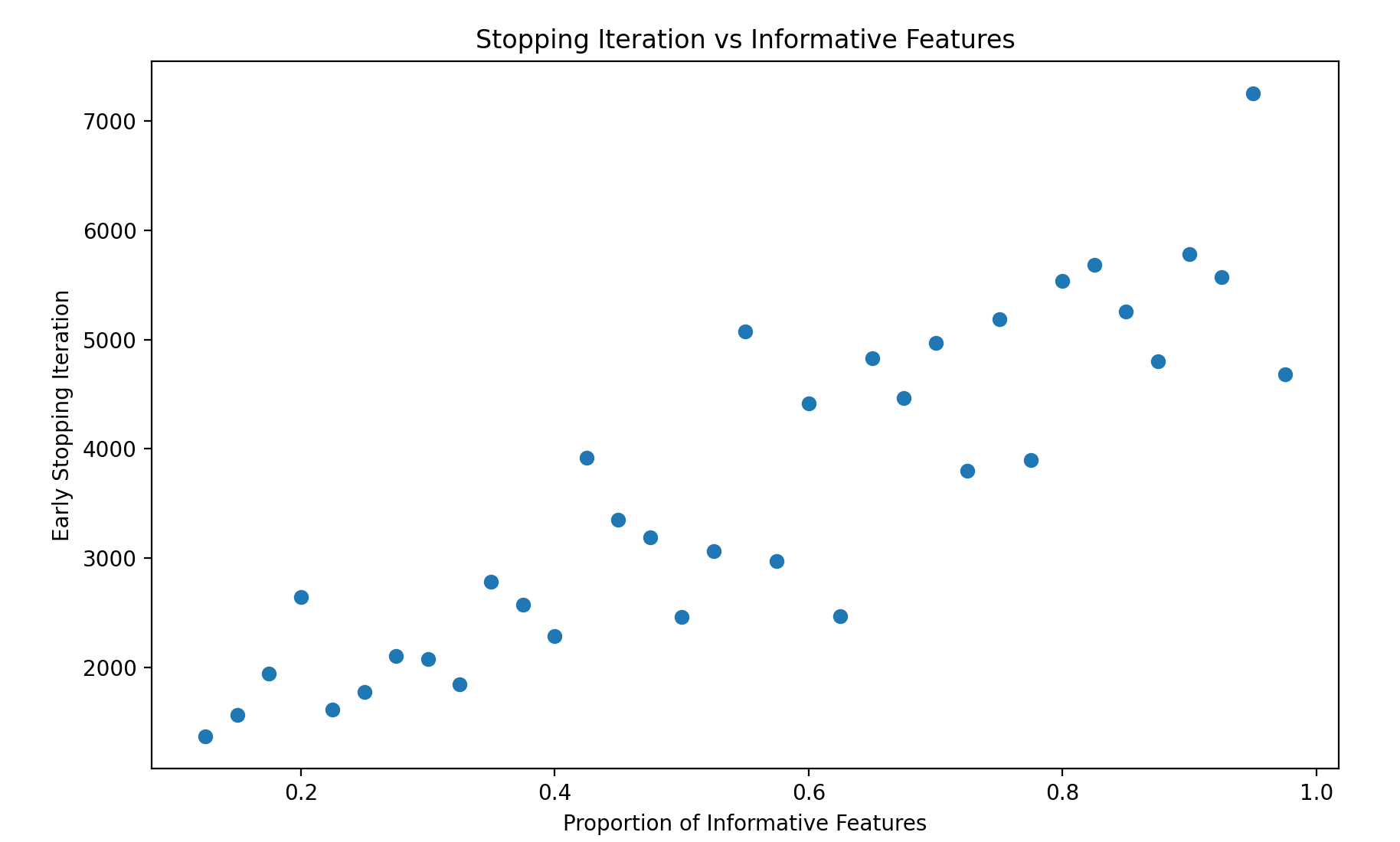 Stopping Iteration vs Informative Features

Early Stopping Iteration

7000
6000
5000
4000
3000
2000

0.2
0.4
0.6
0.8
1.0

Proportion of Informative Features